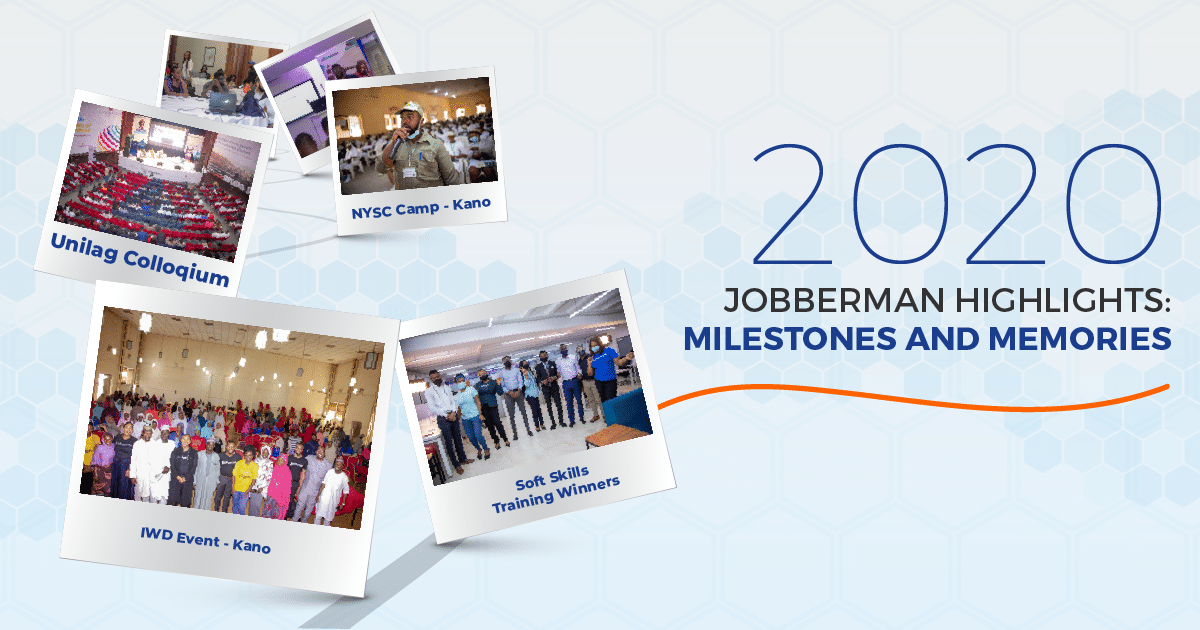 NYSC Camp - Kano

Unilag Colloqium

IWD Event - Kano

Soft Skills Training Winners

2020

JOBBERMAN HIGHLIGHTS: MILESTONES AND MEMORIES